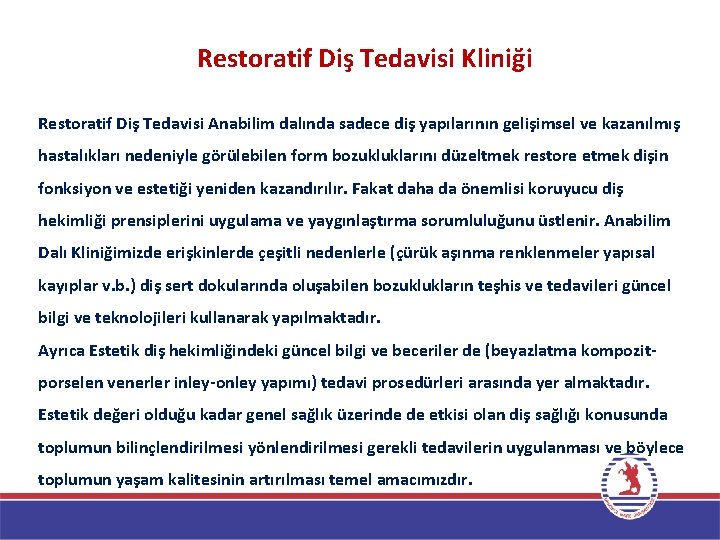 Restoratif Diş Tedavisi Kliniği

Restoratif Diş Tedavisi Anabilim dalında sadece diş yapılarının gelişimsel ve kazanılmış hastalıkları nedeniyle görülebilen form bozukluklarını düzeltmek restore etmek dişin fonksiyon ve estetiği yeniden kazandırılır. Fakat daha da önemlisi koruyucu diş hekimliği prensiplerini uygulama ve yaygınlaştırma sorumluluğunu üstlenir. Anabilim Dalı Kliniğimizde erişkinlerde çeşitli nedenlerle (çürük aşınma renklenmeler yapısal kayıplar v.b.) diş sert dokularında oluşabilen bozuklukların teşhis ve tedavileri güncel bilgi ve teknolojileri kullanarak yapılmaktadır.
Ayrıca Estetik diş hekimliğindeki güncel bilgi ve beceriler de (beyazlatma kompozit-porselen venerler inley-onley yapımı) tedavi prosedürleri arasında yer almaktadır. Estetik değeri olduğu kadar genel sağlık üzerinde de etkisi olan diş sağlığı konusunda toplumun bilinçlendirilmesi yönlendirilmesi gerekli tedavilerin uygulanması ve böylece toplumun yaşam kalitesinin artırılması temel amacımızdır.